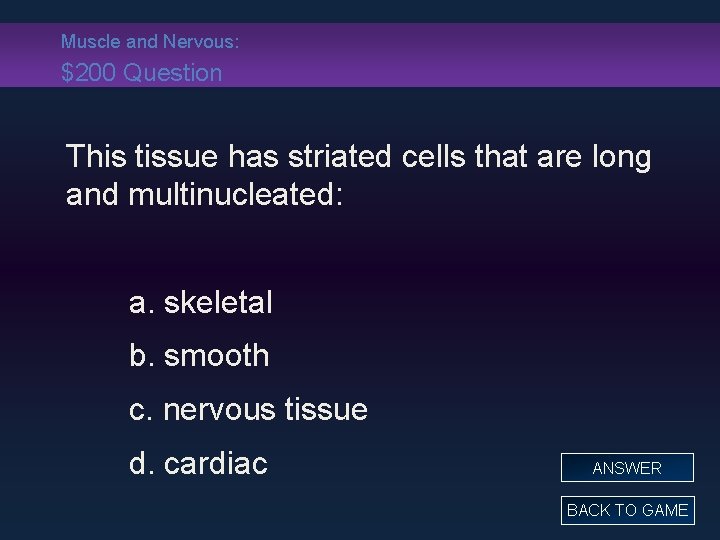 Muscle and Nervous:
\$200 Question

This tissue has striated cells that are long and multinucleated:

a. skeletal

b. smooth

c. nervous tissue

d. cardiac

ANSWER

BACK TO GAME